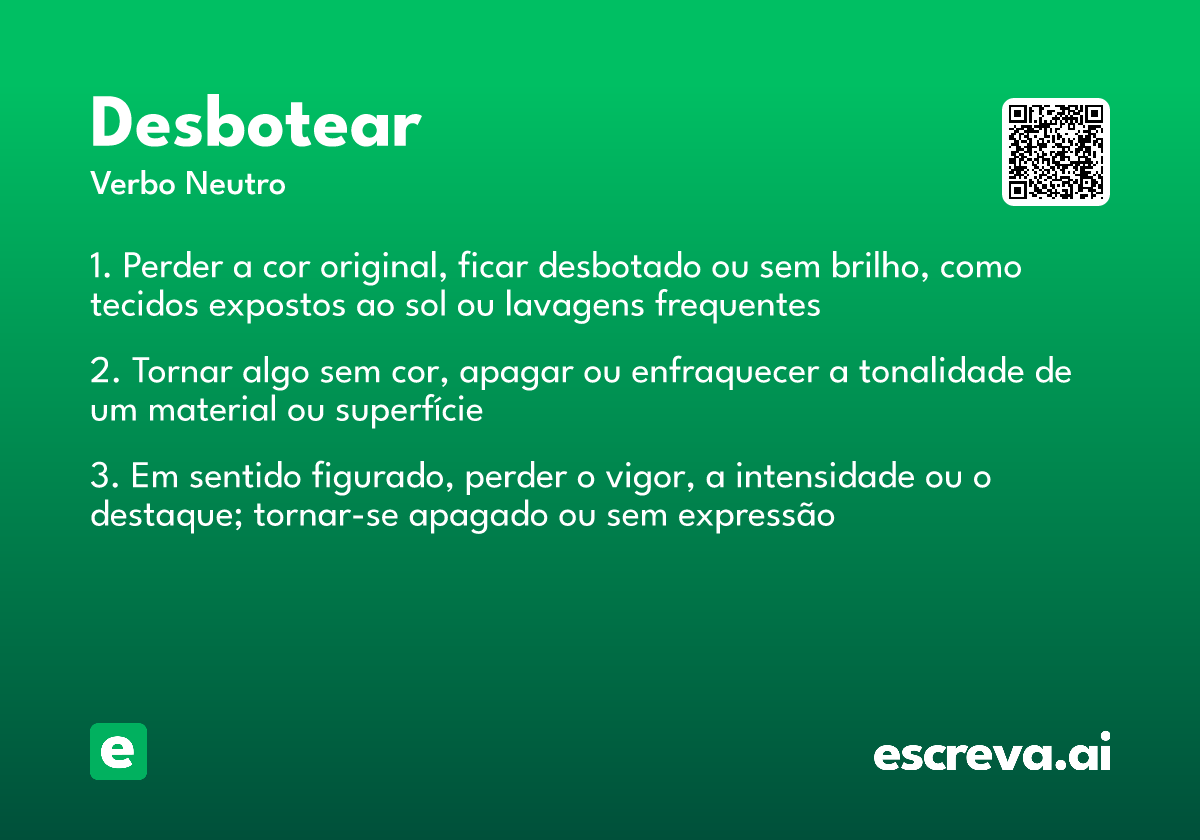 Desbotear

Verbo Neutro

1. Perder a cor original, ficar desbotado ou sem brilho, como tecidos expostos ao sol ou lavagens frequentes

2. Tornar algo sem cor, apagar ou enfraquecer a tonalidade de um material ou superfície

3. Em sentido figurado, perder o vigor, a intensidade ou o destaque; tornar-se apagado ou sem expressão

e

escreva.ai